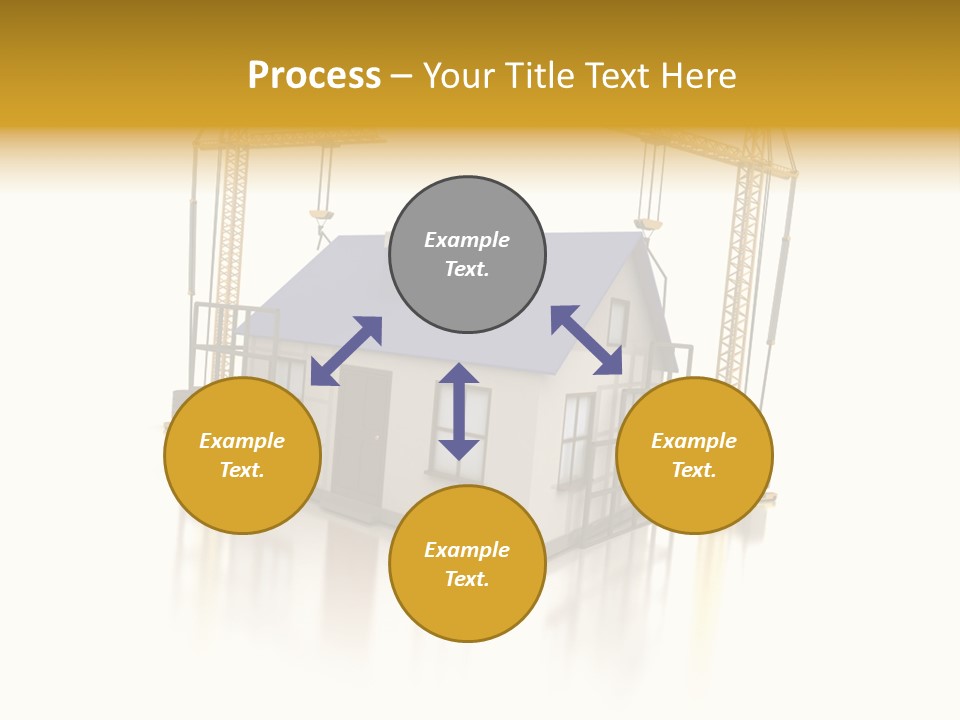 Process – Your Title Text Here

Example Text.

Example Text.

Example Text.

Example Text.